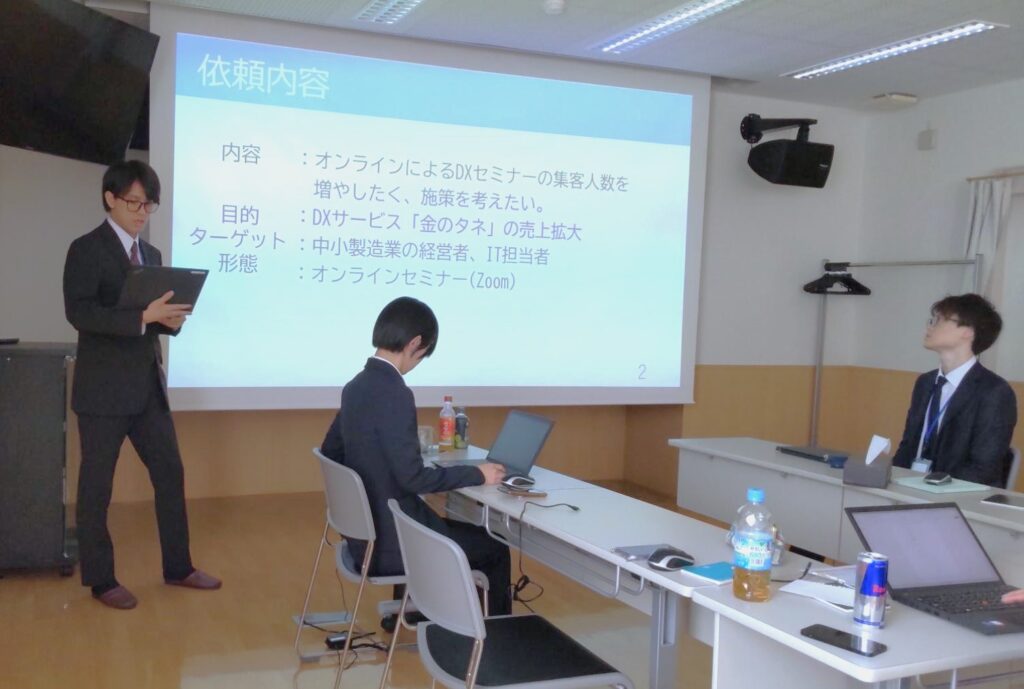 依頼内容

内容　：オンラインによるDXセミナーの集客人数を増やしたく、施策を考えたい。
目的　：DXサービス「金のタネ」の売上拡大
ターゲット：中小製造業の経営者、IT担当者
形態　：オンラインセミナー(Zoom)

2